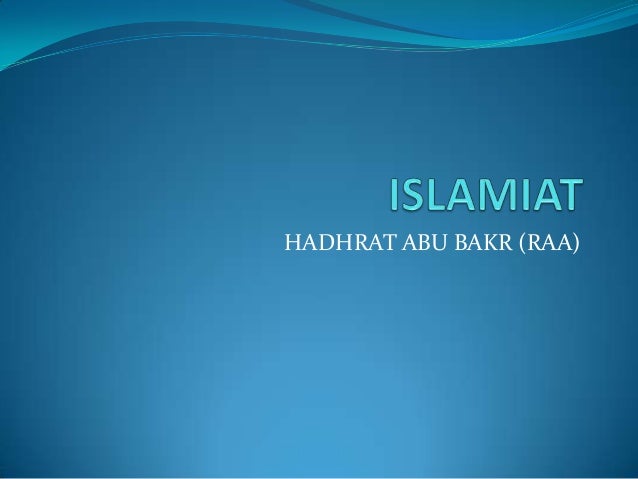 ISLAMIAT

HADHRAT ABU BAKR (RAA)